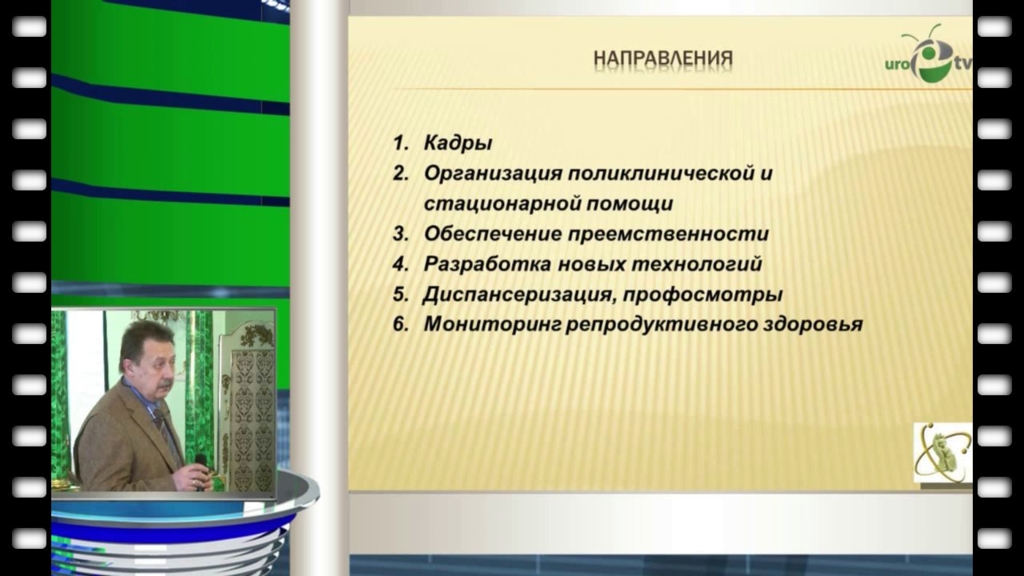 НАПРАВЛЕНИЯ

uro tv

1. Кадры
2. Организация поликлинической и стационарной помощи
3. Обеспечение преемственности
4. Разработка новых технологий
5. Диспансеризация, профосмотры
6. Мониторинг репродуктивного здоровья